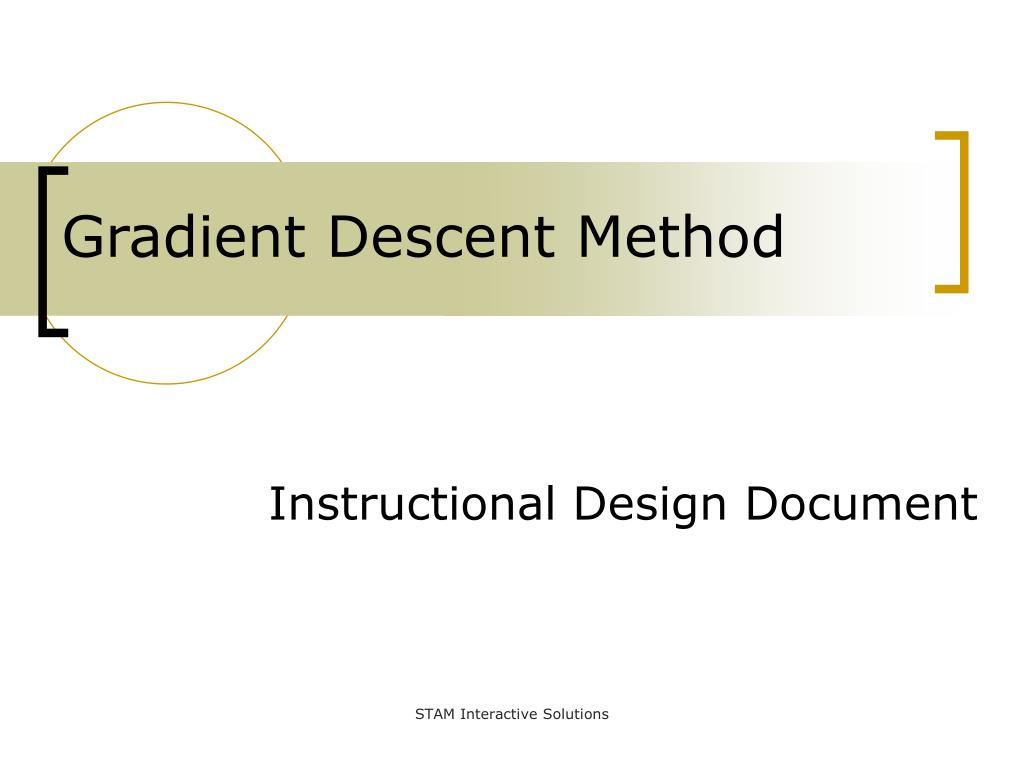 Gradient Descent Method

Instructional Design Document

STAM Interactive Solutions